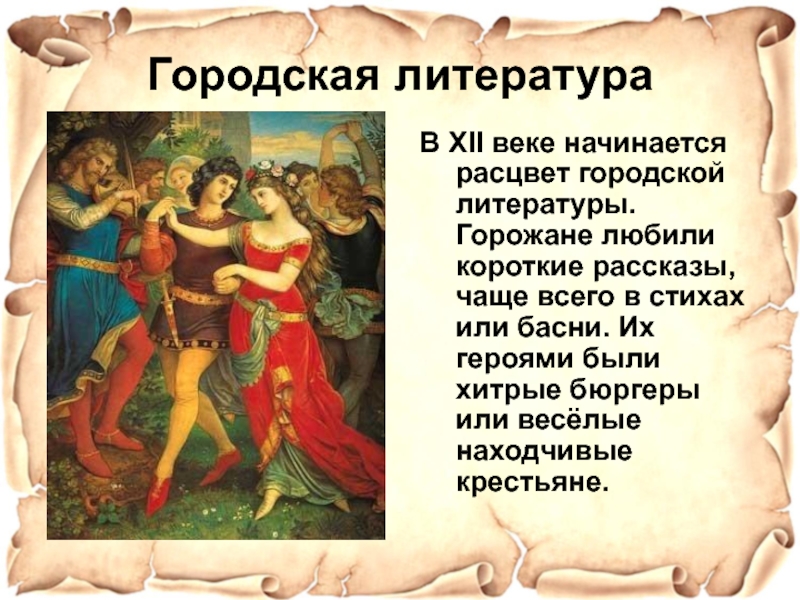 Городская литература

В XII веке начинается расцвет городской литературы. Горожане любили короткие рассказы, чаще всего в стихах или басни. Их героями были хитрые бюргеры или весёлые находчивые крестьяне.